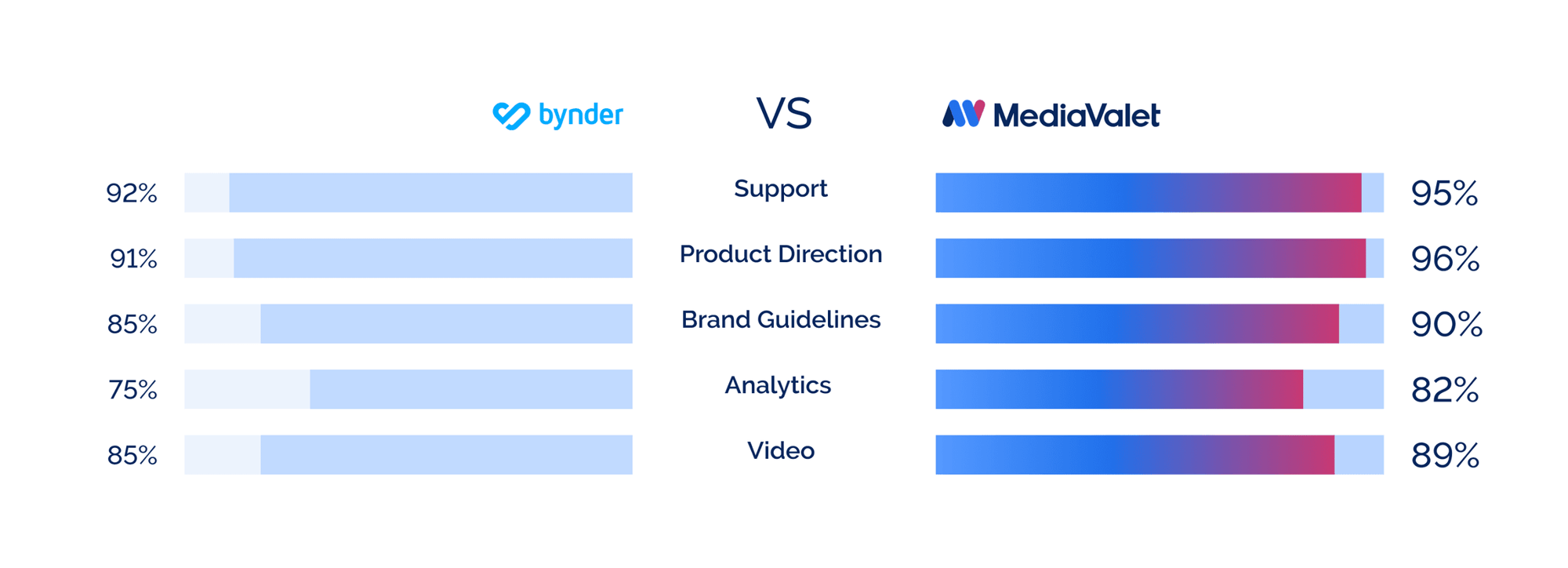 bynder VS MediaValet

92% Support 95%

91% Product Direction 96%

85% Brand Guidelines 90%

75% Analytics 82%

85% Video 89%